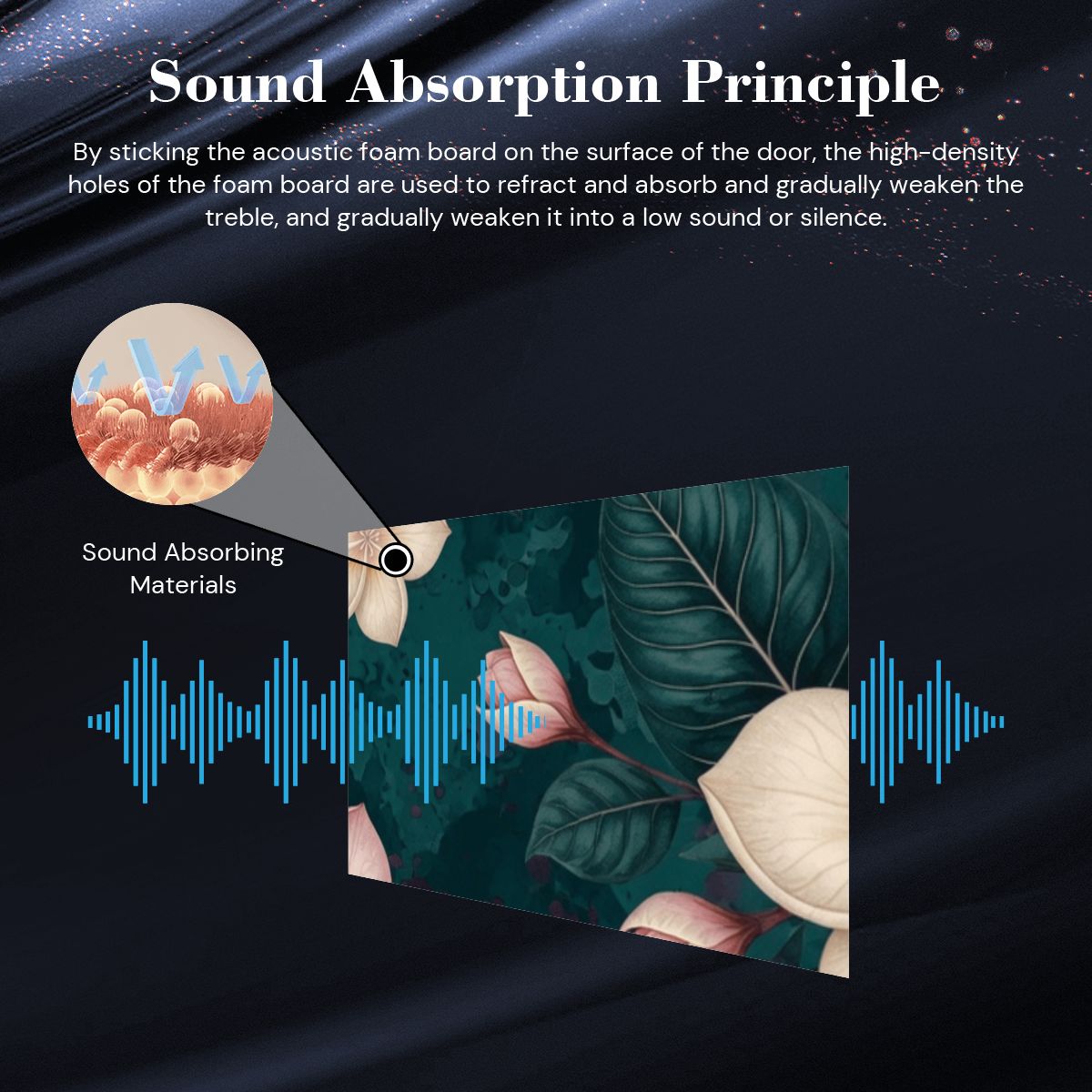 Sound Absorption Principle

By sticking the acoustic foam board on the surface of the door, the high-density holes of the foam board are used to refract and absorb and gradually weaken the treble, and gradually weaken it into a low sound or silence.

Sound Absorbing Materials